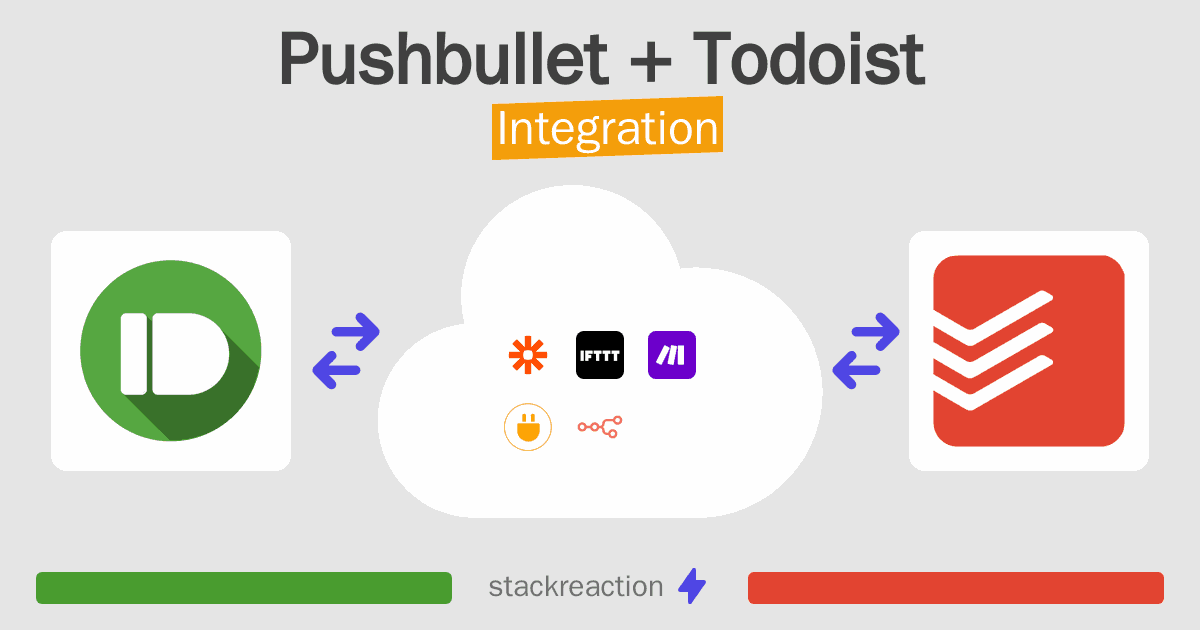 Pushbullet + Todoist

Integration

IFTTT

stackreaction